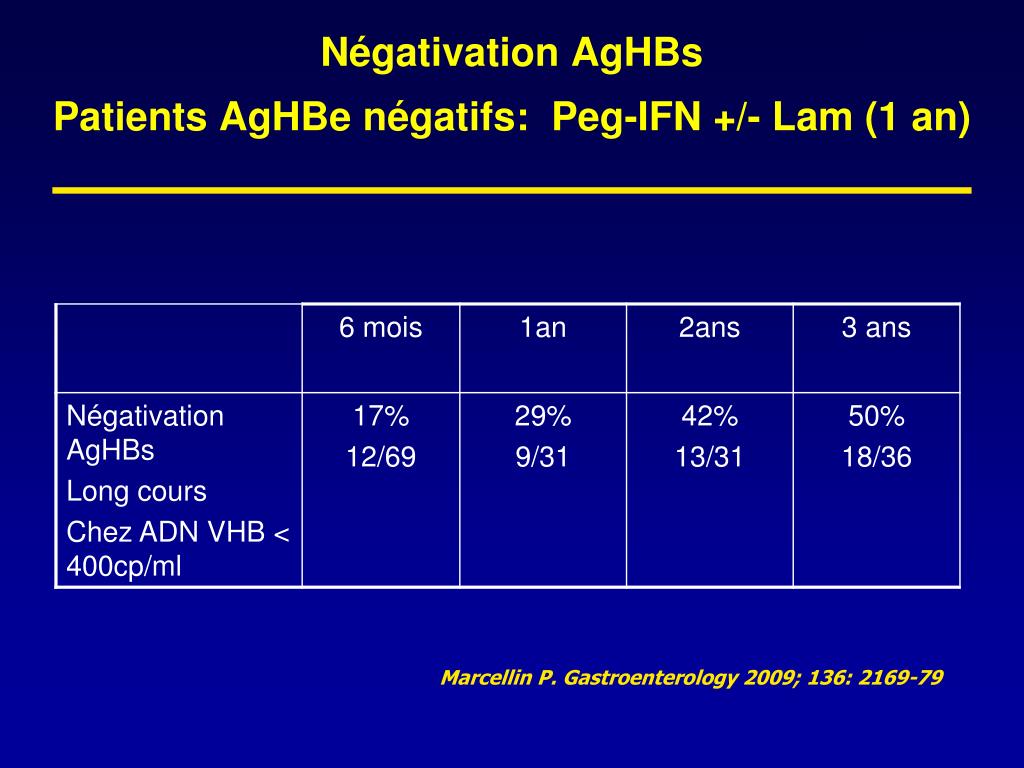 Négativation AgHBs

Patients AgHBe négatifs: Peg-IFN +/- Lam (1 an)

| | 6 mois | 1an | 2ans | 3 ans |
|---|---|---|---|---|
| Négativation AgHBs Long cours Chez ADN VHB < 400cp/ml | 17% 12/69 | 29% 9/31 | 42% 13/31 | 50% 18/36 |

Marcellin P. Gastroenterology 2009; 136: 2169-79